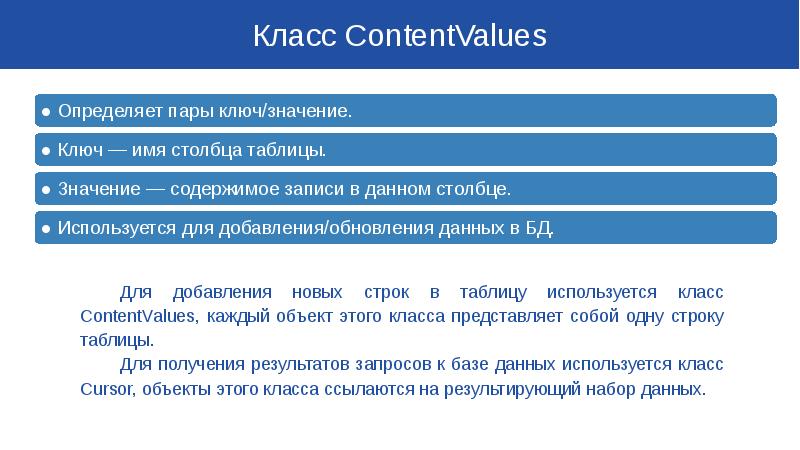 Класс ContentValues

● Определяет пары ключ/значение.

● Ключ — имя столбца таблицы.

● Значение — содержимое записи в данном столбце.

● Используется для добавления/обновления данных в БД.

Для добавления новых строк в таблицу используется класс ContentValues, каждый объект этого класса представляет собой одну строку таблицы.

Для получения результатов запросов к базе данных используется класс Cursor, объекты этого класса ссылаются на результирующий набор данных.